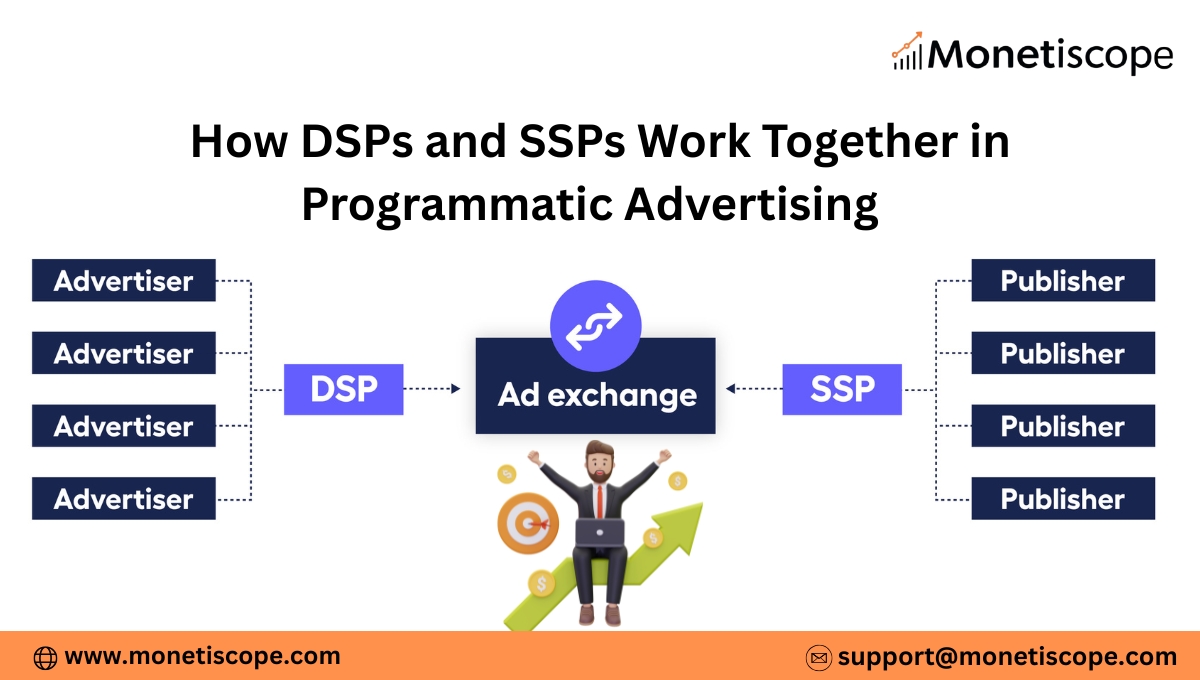 Monetiscope

How DSPs and SSPs Work Together in Programmatic Advertising

Advertiser
Advertiser
Advertiser
Advertiser

DSP

Ad exchange

SSP

Publisher
Publisher
Publisher
Publisher

www.monetiscope.com
support@monetiscope.com